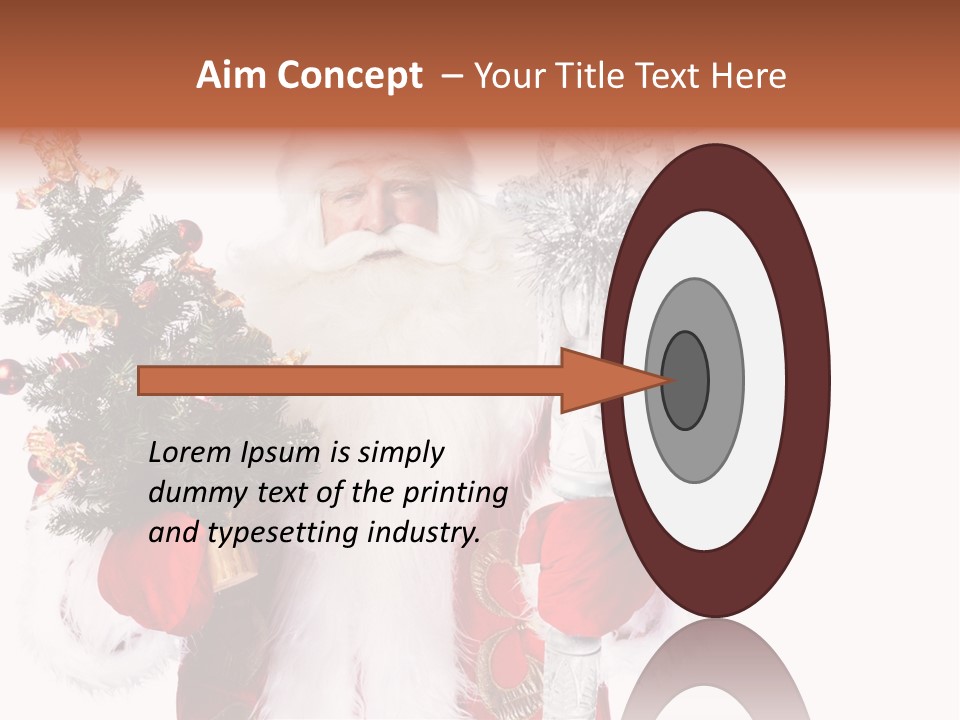 Aim Concept – Your Title Text Here

Lorem Ipsum is simply dummy text of the printing and typesetting industry.